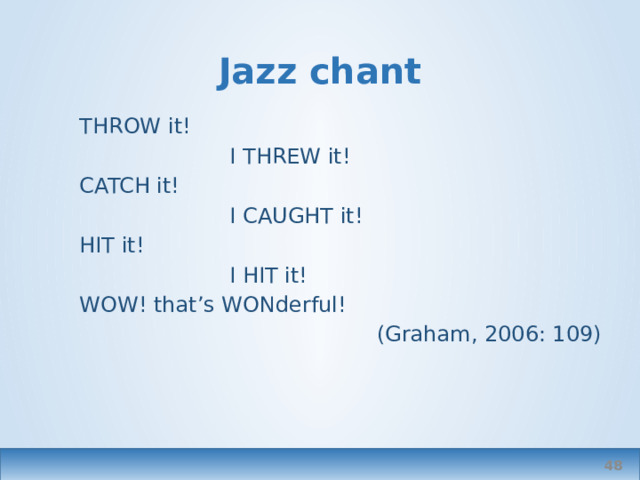 Jazz chant

THROW it!
I THREW it!
CATCH it!
I CAUGHT it!
HIT it!
I HIT it!
WOW! that’s WONderful!
(Graham, 2006: 109)

48